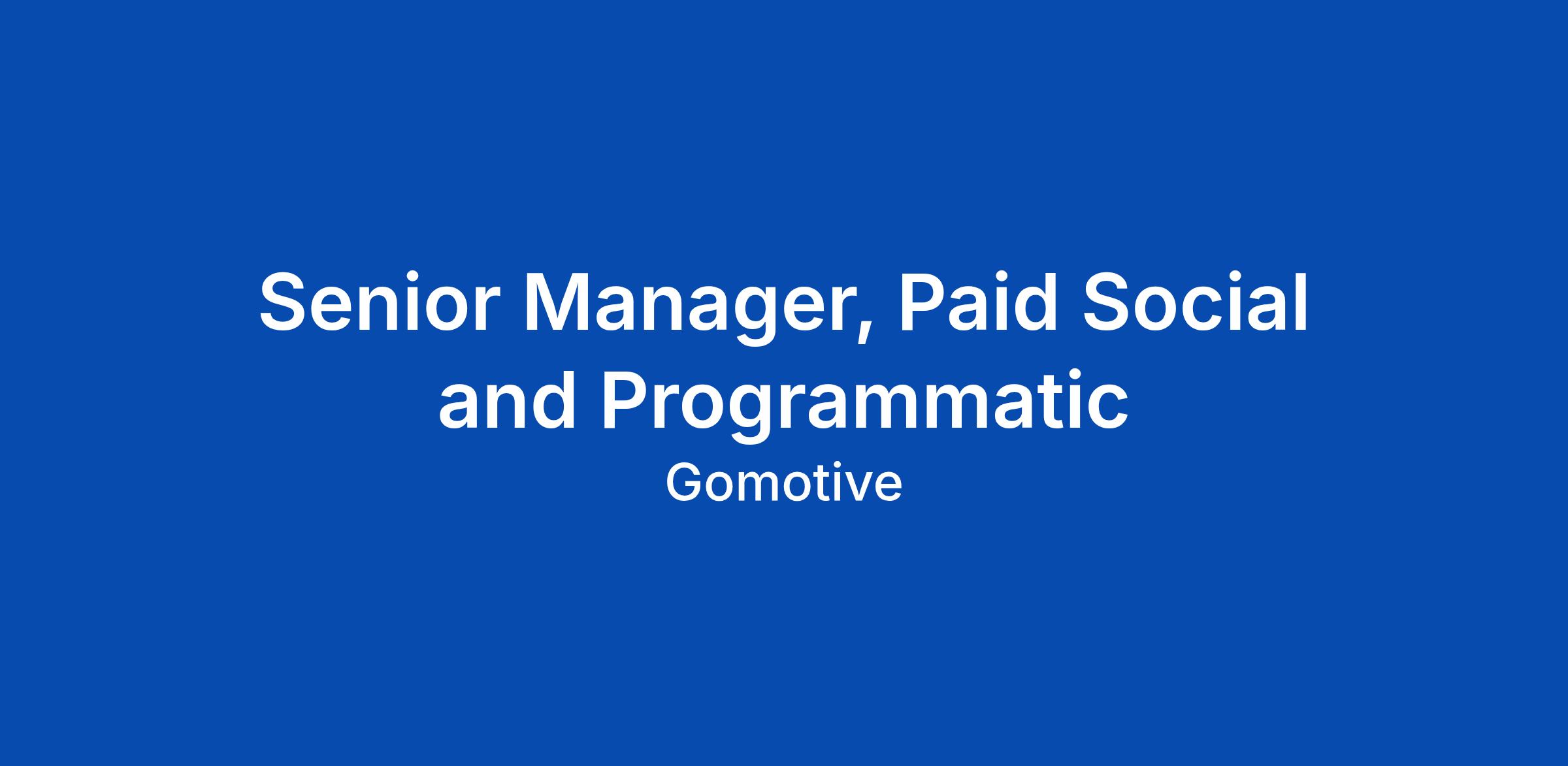 Senior Manager, Paid Social and Programmatic

Gomotive